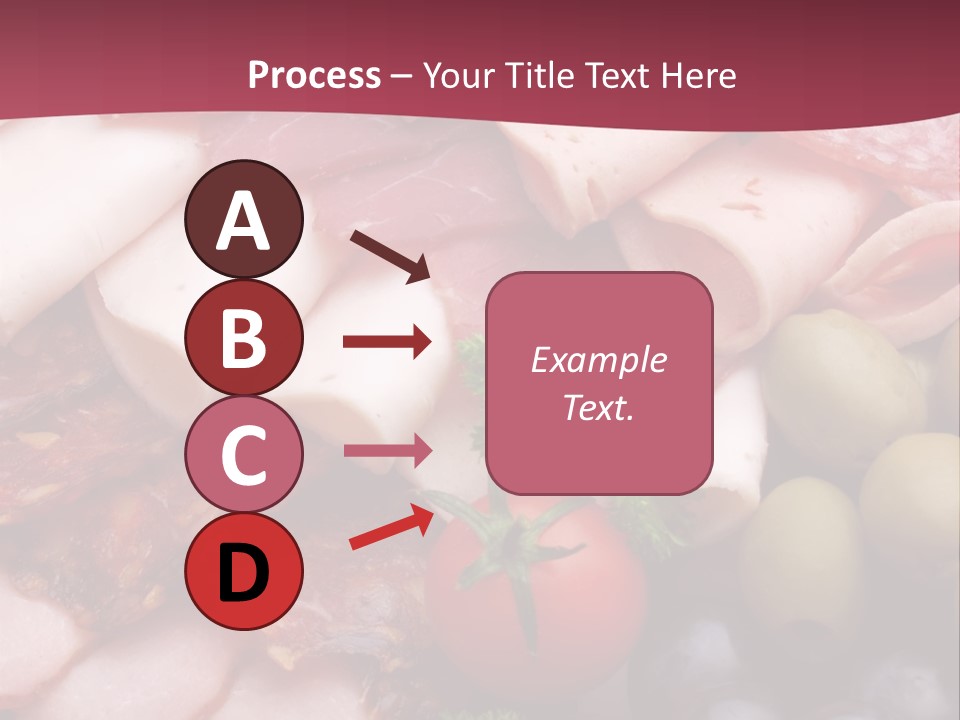 Process – Your Title Text Here

A

B

C

D

Example Text.